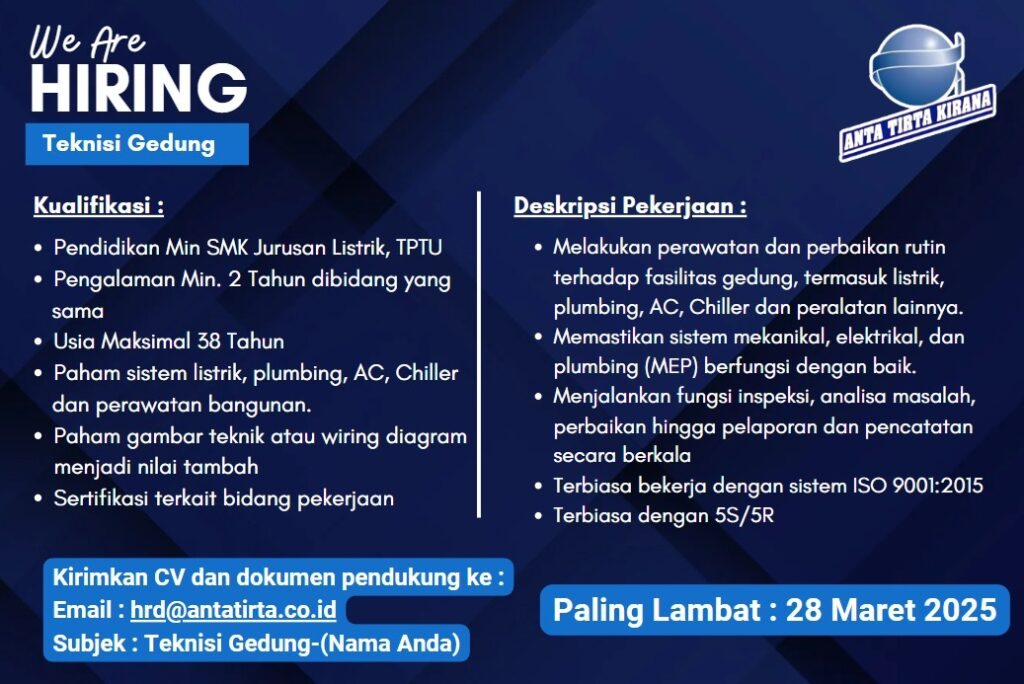 We Are
HIRING
Teknisi Gedung

ANTA TIRTA KIRANA

Kualifikasi :

• Pendidikan Min SMK Jurusan Listrik, TPTU
• Pengalaman Min. 2 Tahun dibidang yang sama
• Usia Maksimal 38 Tahun
• Paham sistem listrik, plumbing, AC, Chiller dan perawatan bangunan.
• Paham gambar teknik atau wiring diagram menjadi nilai tambah
• Sertifikasi terkait bidang pekerjaan

Deskripsi Pekerjaan :

• Melakukan perawatan dan perbaikan rutin terhadap fasilitas gedung, termasuk listrik, plumbing, AC, Chiller dan peralatan lainnya.
• Memastikan sistem mekanikal, elektrikal, dan plumbing (MEP) berfungsi dengan baik.
• Menjalankan fungsi inspeksi, analisa masalah, perbaikan hingga pelaporan dan pencatatan secara berkala
• Terbiasa bekerja dengan sistem ISO 9001:2015
• Terbiasa dengan 5S/5R

Kirimkan CV dan dokumen pendukung ke :
Email : hrd@antatirta.co.id
Subjek : Teknisi Gedung-(Nama Anda)

Paling Lambat : 28 Maret 2025